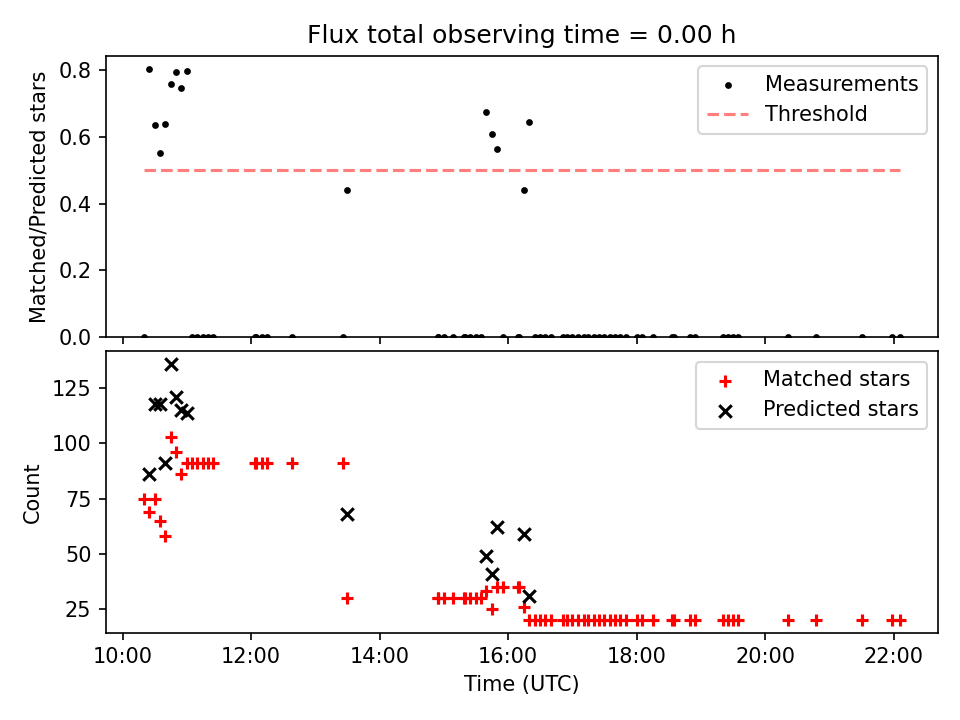 Flux total observing time = 0.00 h

Matched/Predicted stars

0.8
0.6
0.4
0.2
0.0

Measurements
Threshold

Count

125
100
75
50
25

Matched stars
Predicted stars

10:00
12:00
14:00
16:00
18:00
20:00
22:00

Time (UTC)